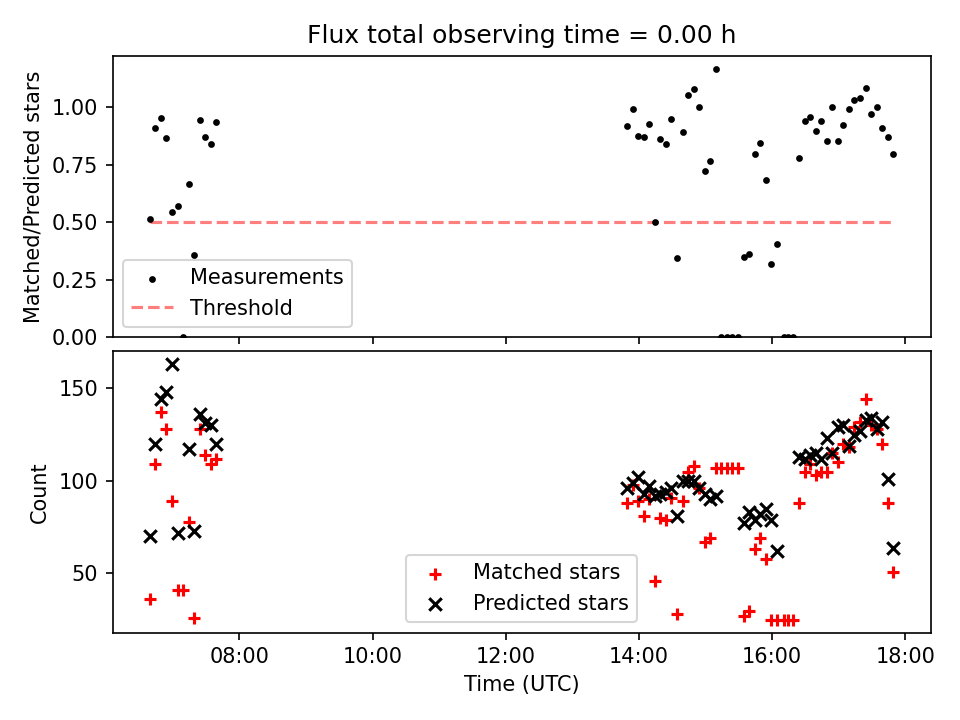 Flux total observing time = 0.00 h

Matched/Predicted stars

1.00
0.75
0.50
0.25
0.00

Measurements
Threshold

Count

150
100
50

Matched stars
Predicted stars

08:00
10:00
12:00
14:00
16:00
18:00

Time (UTC)